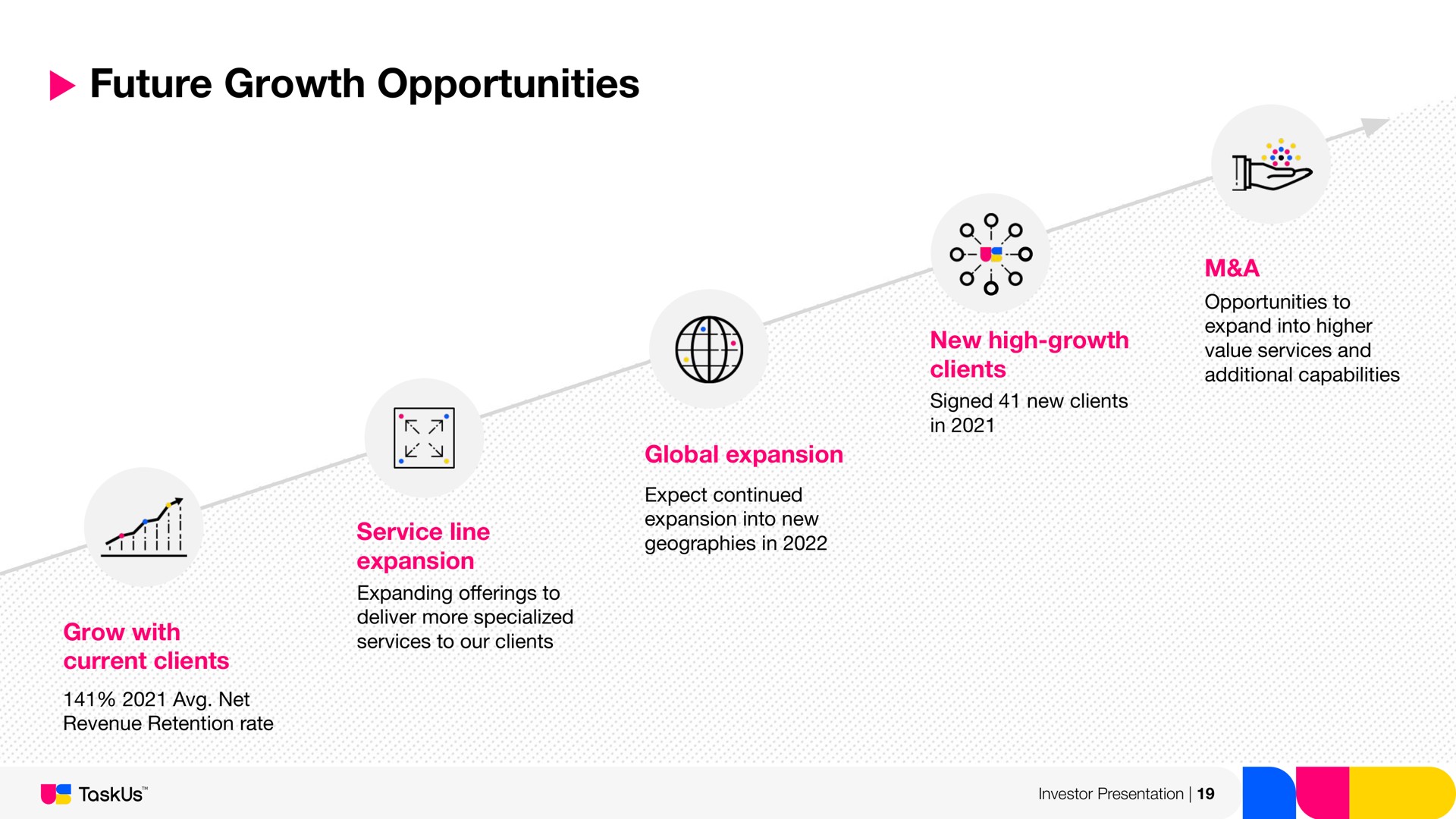 Future Growth Opportunities

Grow with current clients

141% 2021 Avg. Net Revenue Retention rate

Service line expansion

Expanding offerings to deliver more specialized services to our clients

Global expansion

Expect continued expansion into new geographies in 2022

New high-growth clients

Signed 41 new clients in 2021

M&A

Opportunities to expand into higher value services and additional capabilities

TaskUs™

Investor Presentation | 19